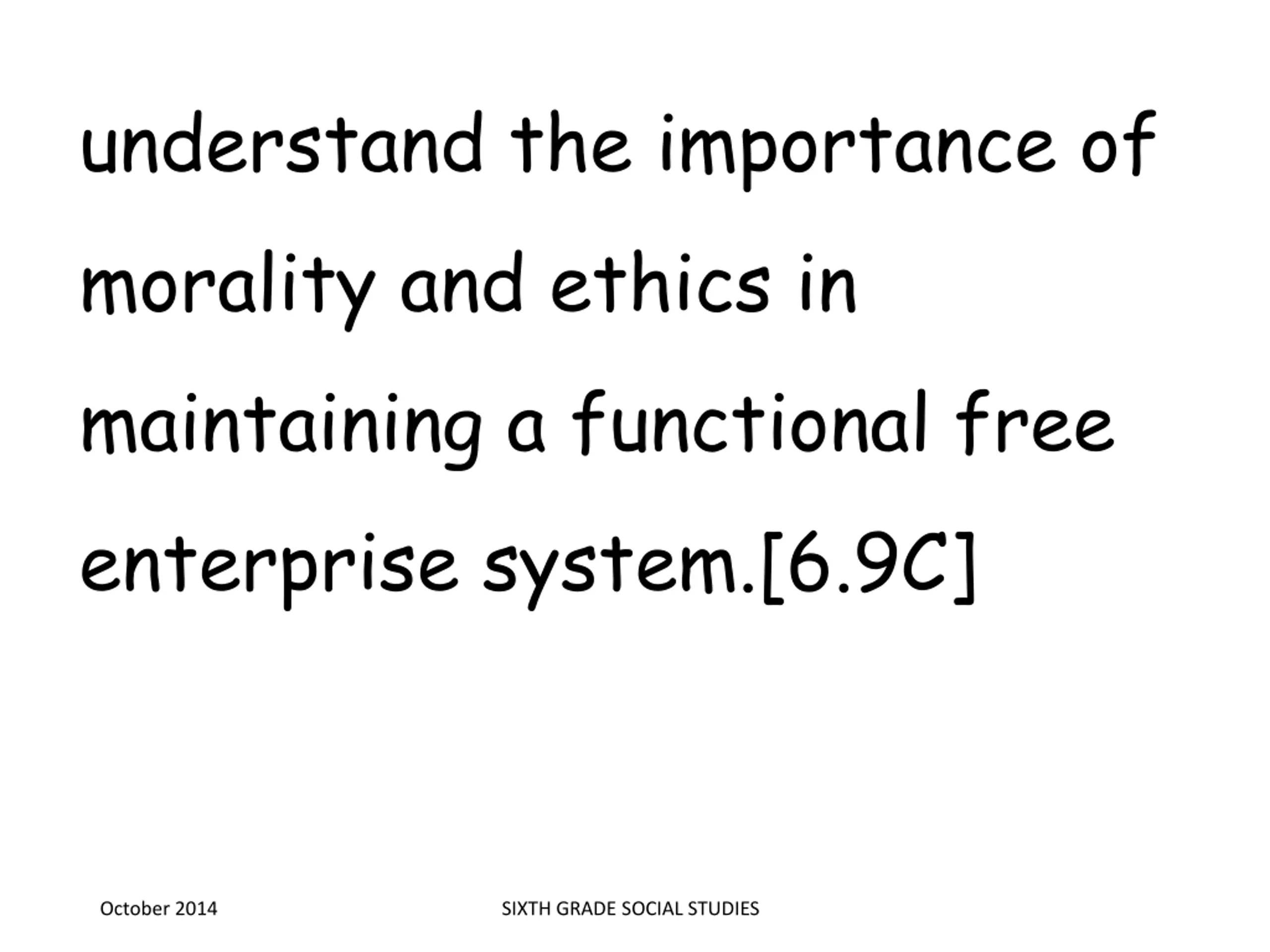 understand the importance of morality and ethics in maintaining a functional free enterprise system.[6.9C]

October 2014

SIXTH GRADE SOCIAL STUDIES